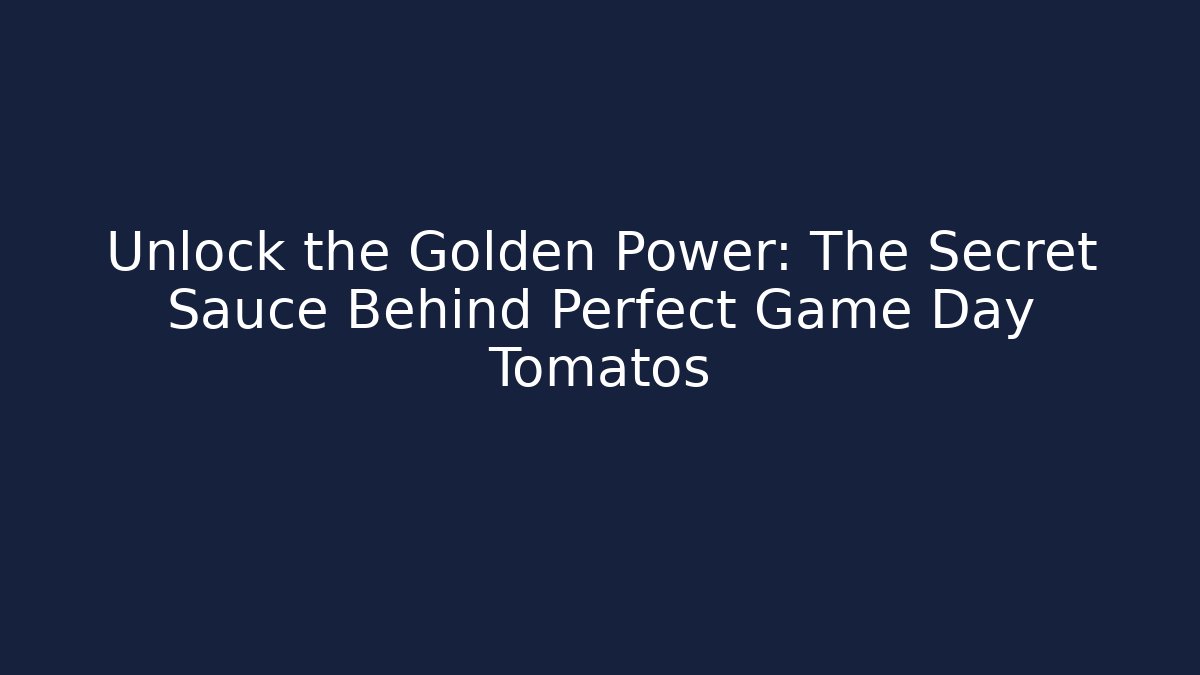 Unlock the Golden Power: The Secret Sauce Behind Perfect Game Day Tomatos